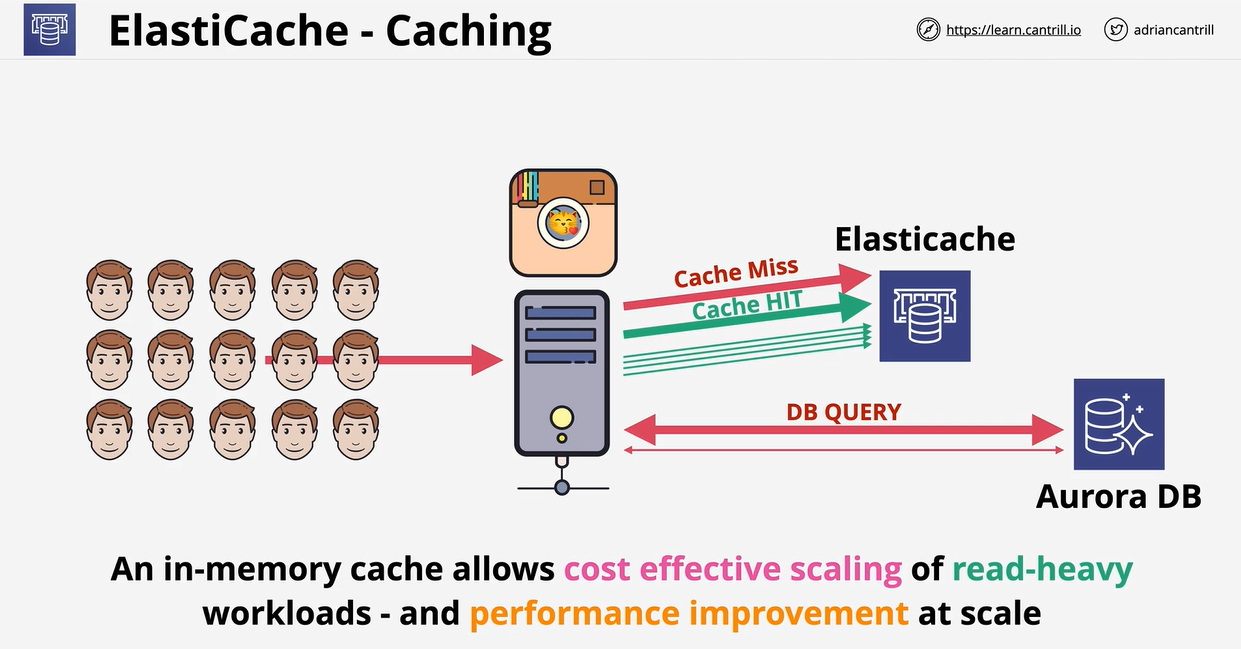 ElastiCache - Caching

https://learn.cantrill.io

adriancantrill

Elasticache

Cache Miss

Cache HIT

DB QUERY

Aurora DB

An in-memory cache allows cost effective scaling of read-heavy workloads - and performance improvement at scale